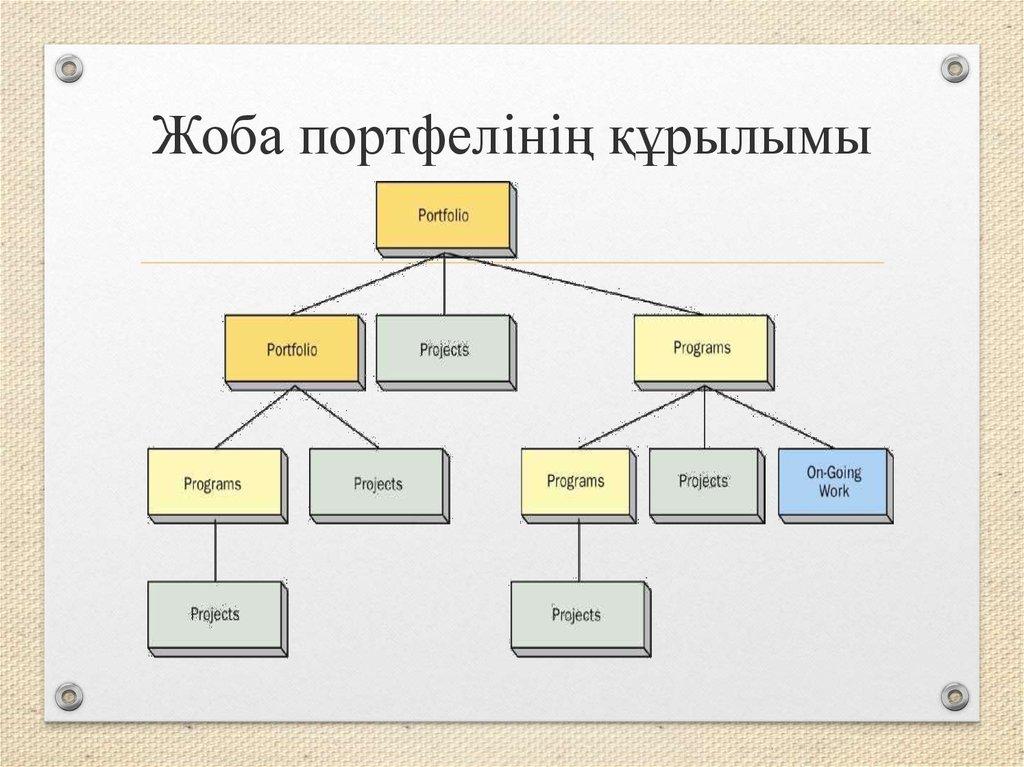 Жоба портфелінің құрылымы

Portfolio

Portfolio

Projects

Programs

Programs

Projects

Programs

Projects

On-Going Work

Projects

Projects